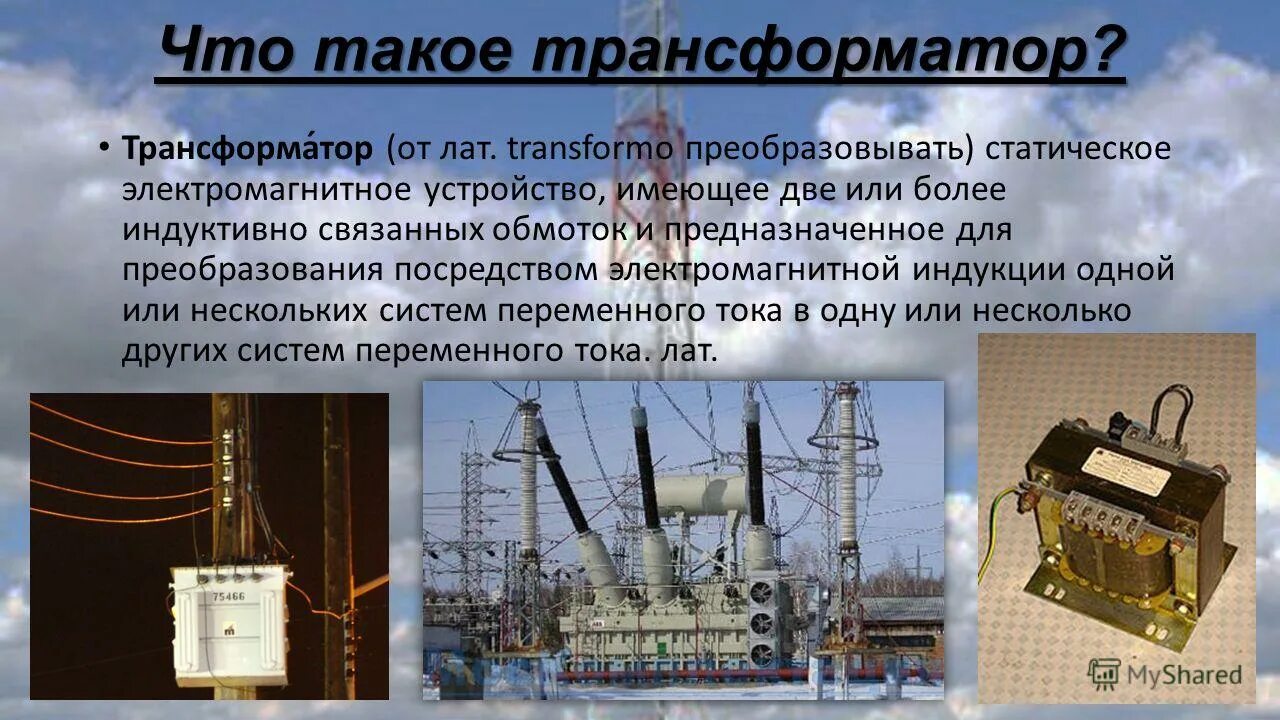 Что такое трансформатор?

• Трансформа́тор (от лат. transformo преобразовывать) статическое электромагнитное устройство, имеющее две или более индуктивно связанных обмоток и предназначенное для преобразования посредством электромагнитной индукции одной или нескольких систем переменного тока в одну или несколько других систем переменного тока. лат.

75466

MyShared